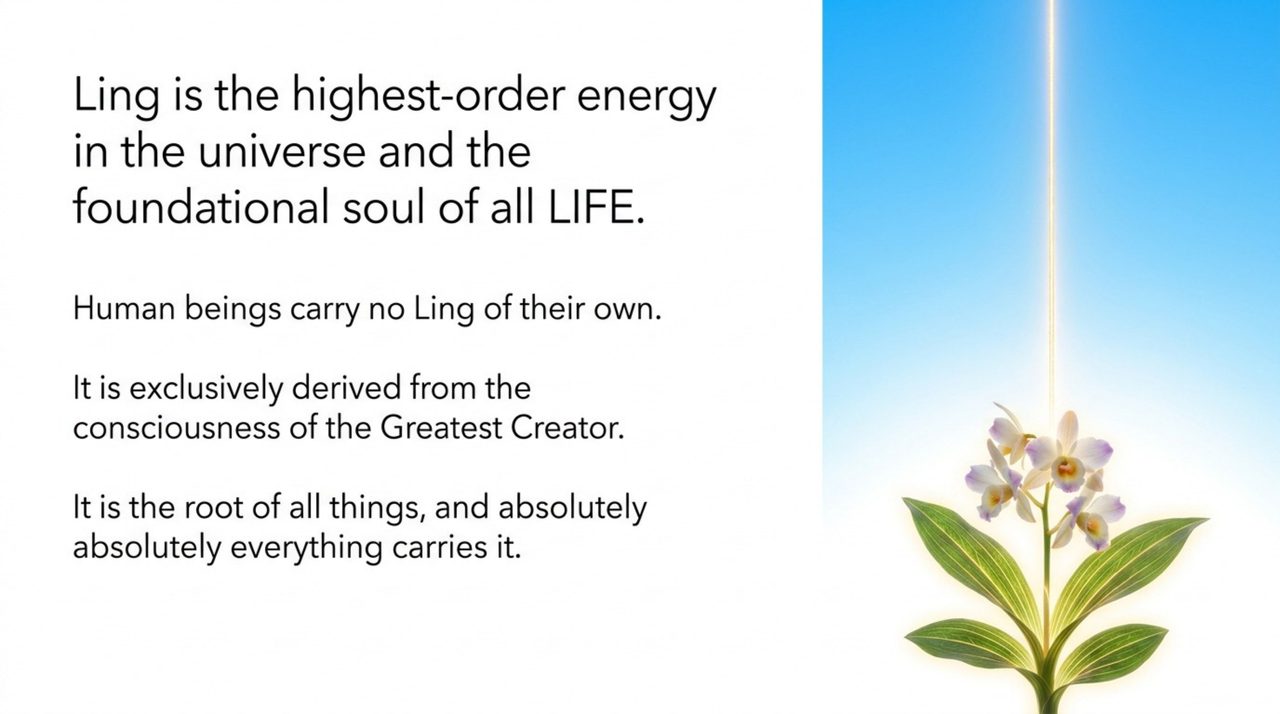 Ling is the highest-order energy in the universe and the foundational soul of all LIFE.

Human beings carry no Ling of their own.

It is exclusively derived from the consciousness of the Greatest Creator.

It is the root of all things, and absolutely absolutely everything carries it.